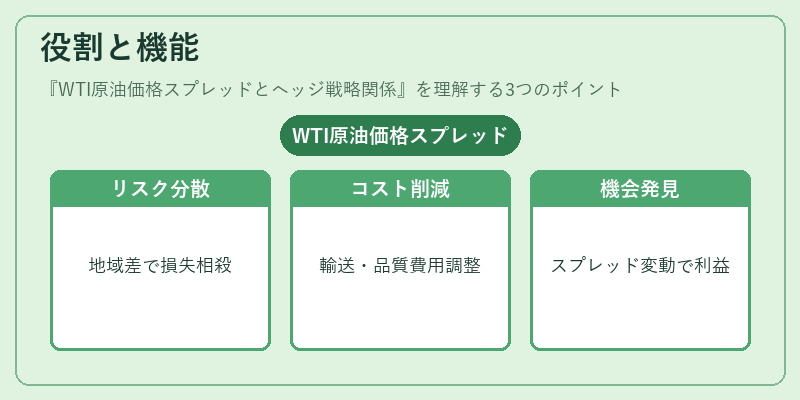 役割と機能

『WTI原油価格スプレッドとヘッジ戦略関係』を理解する3つのポイント

WTI原油価格スプレッド

リスク分散

地域差で損失相殺

コスト削減

輸送・品質費用調整

機会発見

スプレッド変動で利益